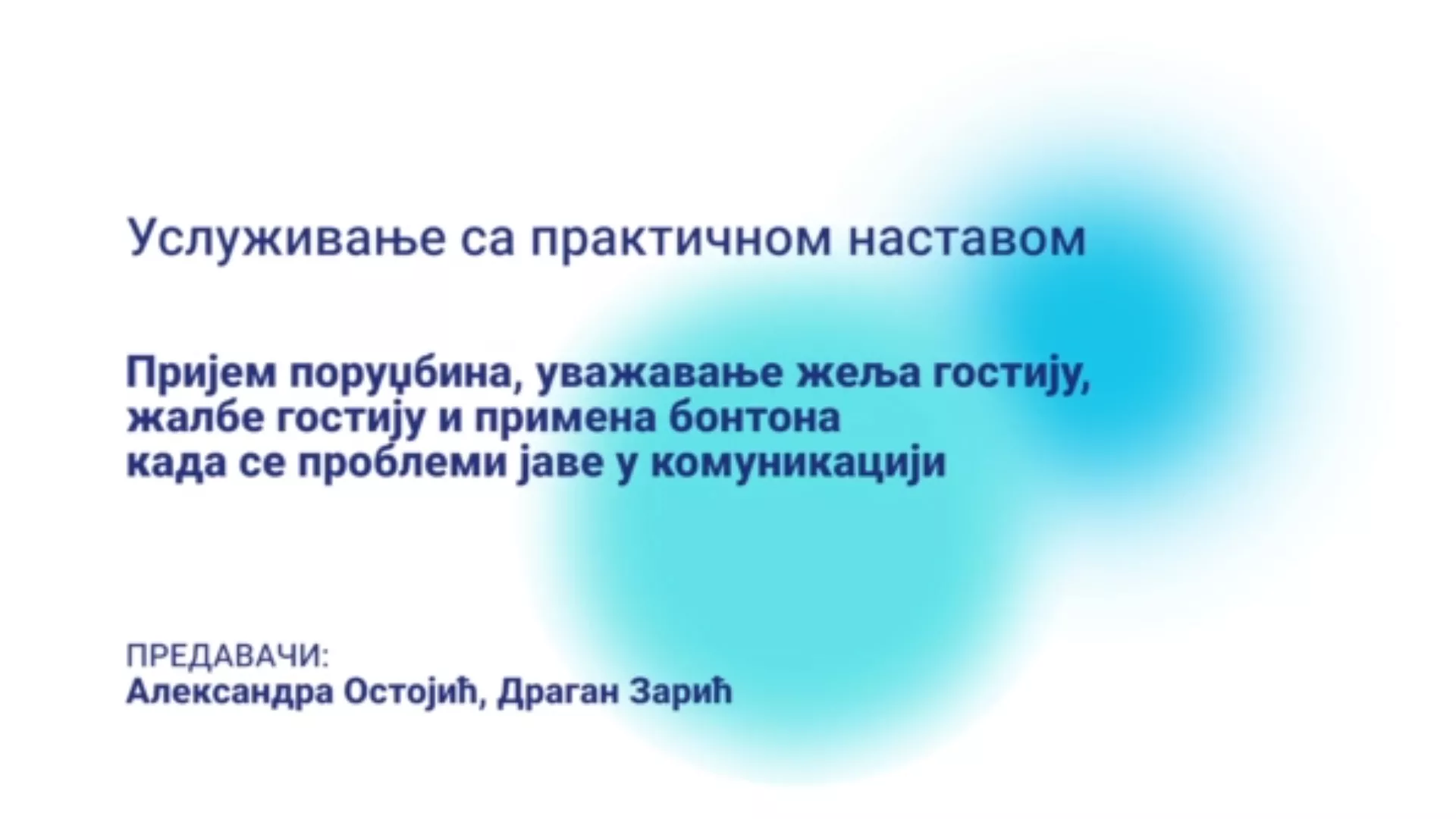 Услуживање са практичном наставом

Пријем поруџбина, уважавање жеља гостију, жалбе гостију и примена бонтона када се проблеми јаве у комуникацији

ПРЕДАВАЧИ:
Александра Остојић, Драган Зарић